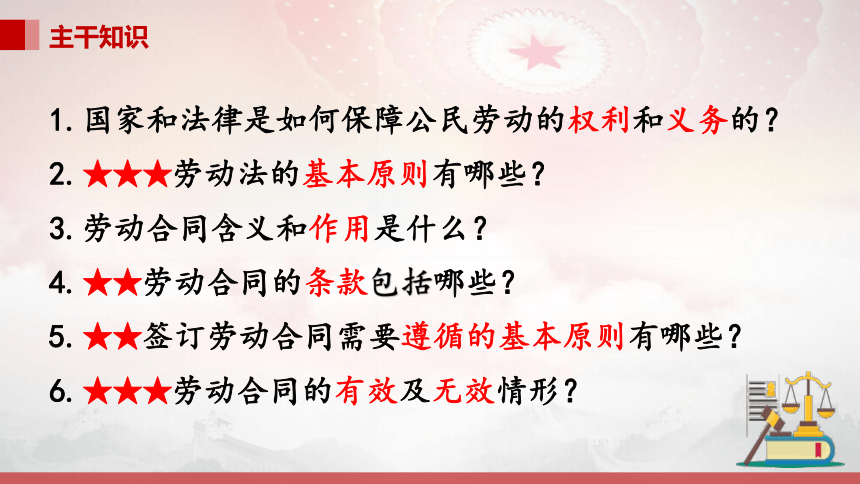 主干知识

1. 国家和法律是如何保障公民劳动的权利和义务的？

2. ★★★劳动法的基本原则有哪些？

3. 劳动合同含义和作用是什么？

4. ★★劳动合同的条款包括哪些？

5. ★★签订劳动合同需要遵循的基本原则有哪些？

6. ★★★劳动合同的有效及无效情形？